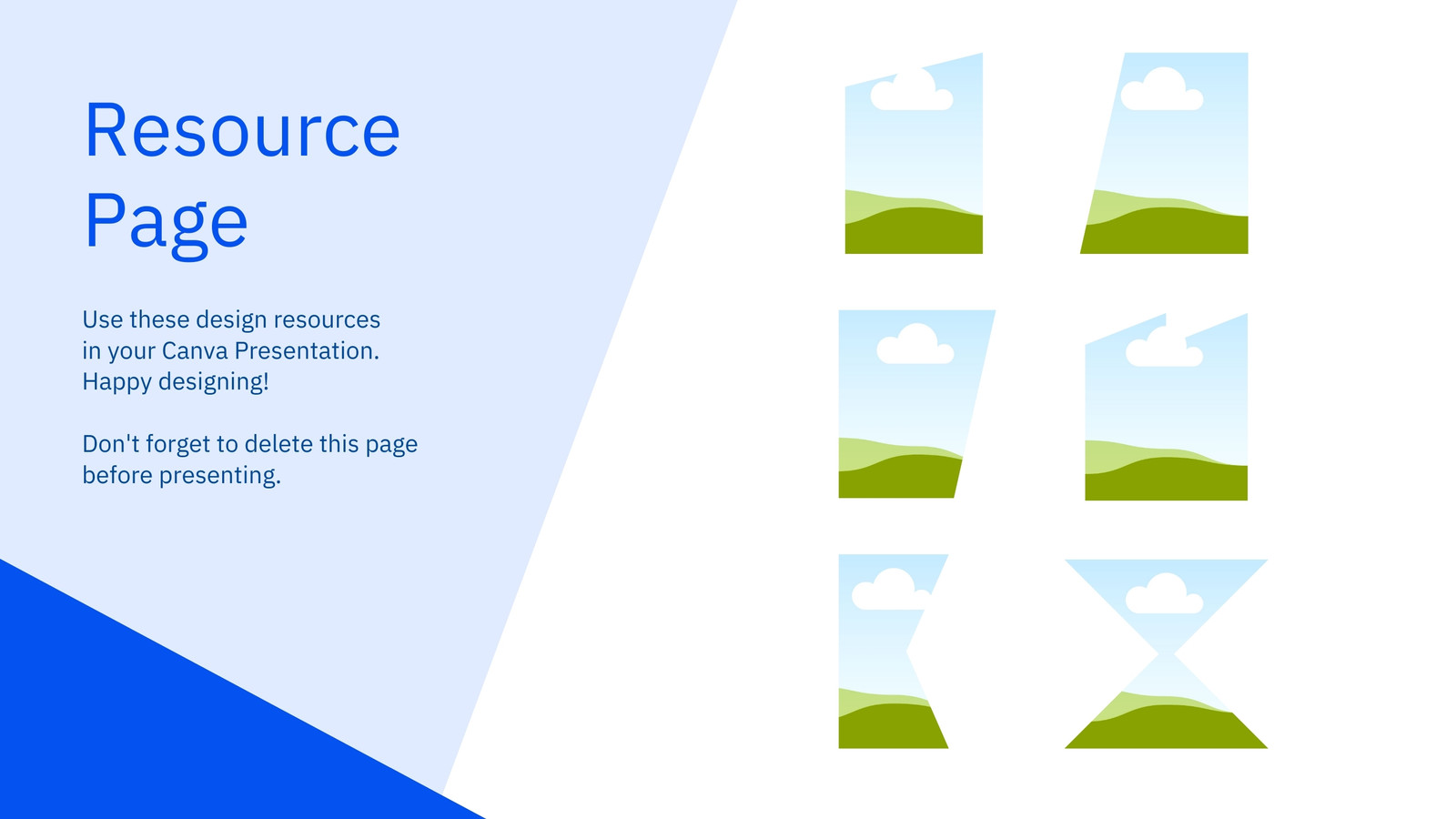 Resource Page

Use these design resources in your Canva Presentation. Happy designing!

Don't forget to delete this page before presenting.